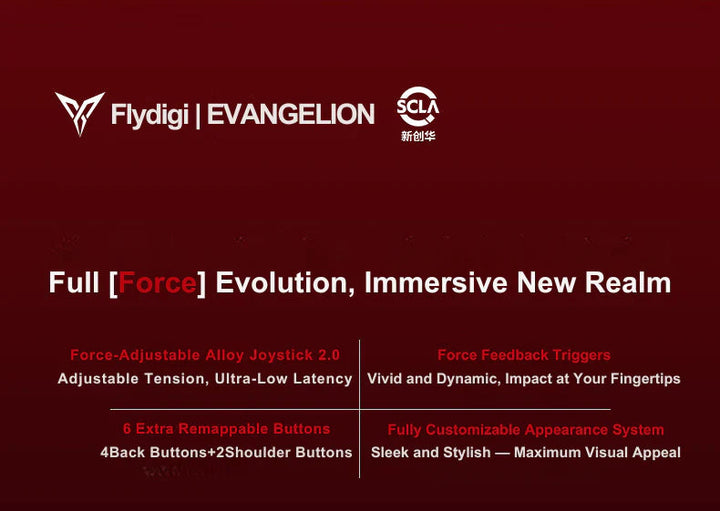 Flydigi | EVANGELION

SCLA
新创华

Full [Force] Evolution, Immersive New Realm

Force-Adjustable Alloy Joystick 2.0
Adjustable Tension, Ultra-Low Latency

Force Feedback Triggers
Vivid and Dynamic, Impact at Your Fingertips

6 Extra Remappable Buttons
4Back Buttons+2Shoulder Buttons

Fully Customizable Appearance System
Sleek and Stylish — Maximum Visual Appeal